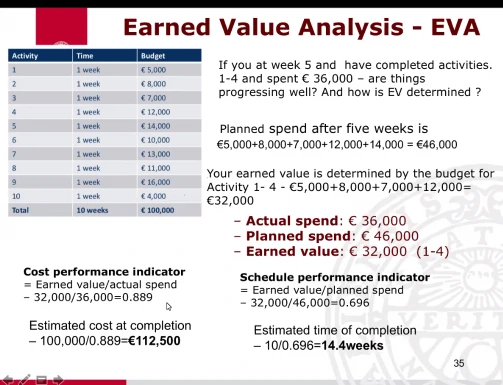 Earned Value Analysis - EVA

| Activity | Time | Budget |
|---|---|---|
| 1 | 1 week | € 5,000 |
| 2 | 1 week | € 8,000 |
| 3 | 1 week | € 7,000 |
| 4 | 1 week | € 12,000 |
| 5 | 1 week | € 14,000 |
| 6 | 1 week | € 10,000 |
| 7 | 1 week | € 13,000 |
| 8 | 1 week | € 11,000 |
| 9 | 1 week | € 16,000 |
| 10 | 1 week | € 4,000 |
| Total | 10 weeks | € 100,000 |

If you at week 5 and have completed activities. 1-4 and spent € 36,000 – are things progressing well? And how is EV determined ?

Planned spend after five weeks is €5,000+8,000+7,000+12,000+14,000 = €46,000

Your earned value is determined by the budget for Activity 1- 4 - €5,000+8,000+7,000+12,000= €32,000

– Actual spend: € 36,000
– Planned spend: € 46,000
– Earned value: € 32,000 (1-4)

Cost performance indicator
= Earned value/actual spend
– 32,000/36,000=0.889

Estimated cost at completion
– 100,000/0.889=€112,500

Schedule performance indicator
= Earned value/planned spend
– 32,000/46,000=0.696

Estimated time of completion
– 10/0.696=14.4weeks

35